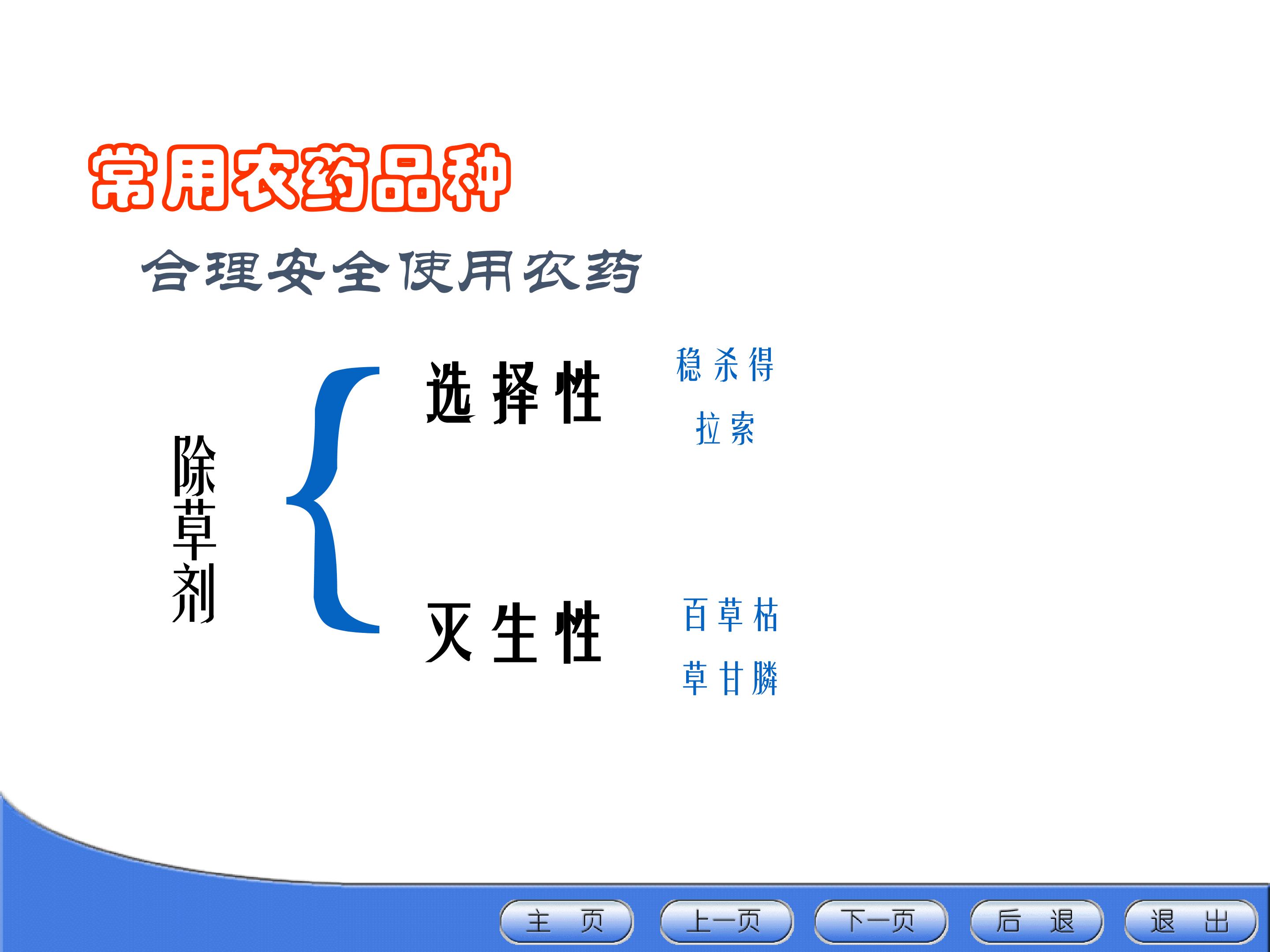 常用农药品种

合理安全使用农药

除草剂

选择性

稳杀得

拉索

灭生性

百草枯

草甘膦

主 页
上一页
下一页
后 退
退 出